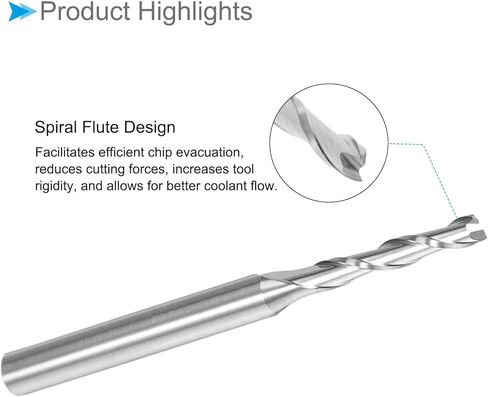 Product Highlights

Spiral Flute Design

Facilitates efficient chip evacuation, reduces cutting forces, increases tool rigidity, and allows for better coolant flow.